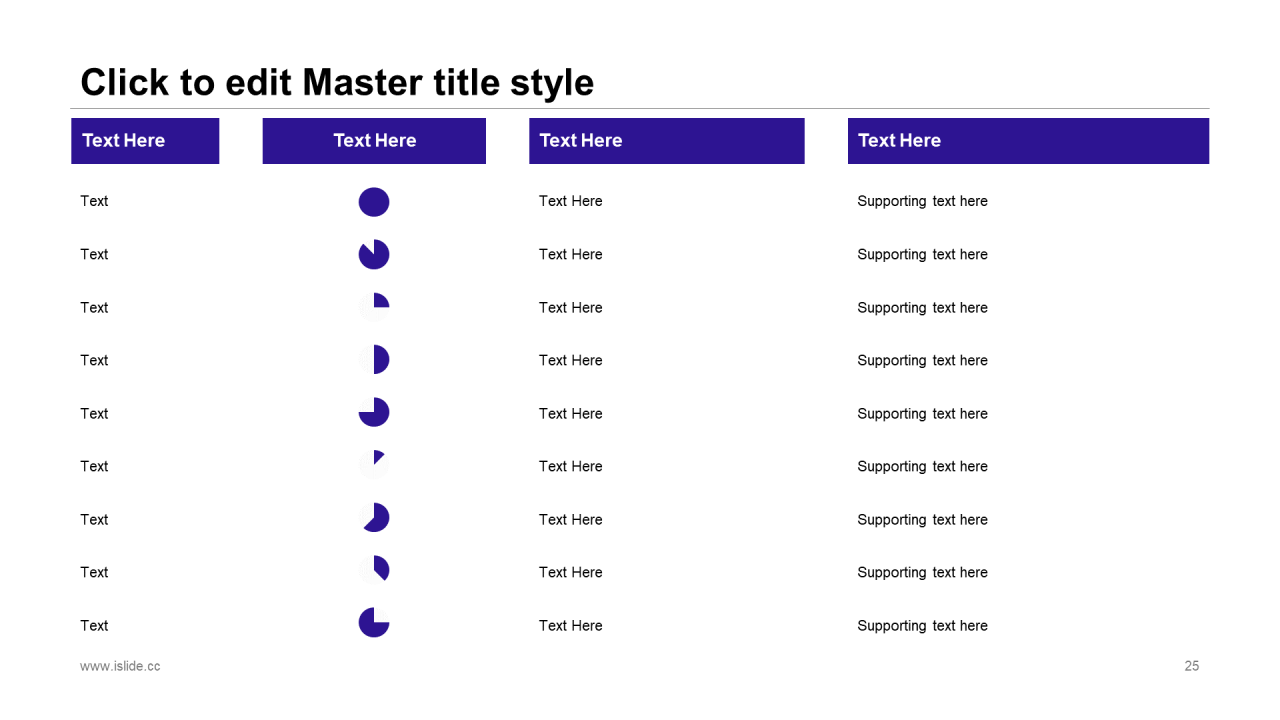 Click to edit Master title style

| Text Here | Text Here | Text Here | Text Here |
|---|---|---|---|
| Text | | Text Here | Supporting text here |
| Text | | Text Here | Supporting text here |
| Text | | Text Here | Supporting text here |
| Text | | Text Here | Supporting text here |
| Text | | Text Here | Supporting text here |
| Text | | Text Here | Supporting text here |
| Text | | Text Here | Supporting text here |
| Text | | Text Here | Supporting text here |
| Text | | Text Here | Supporting text here |

www.islide.cc

25